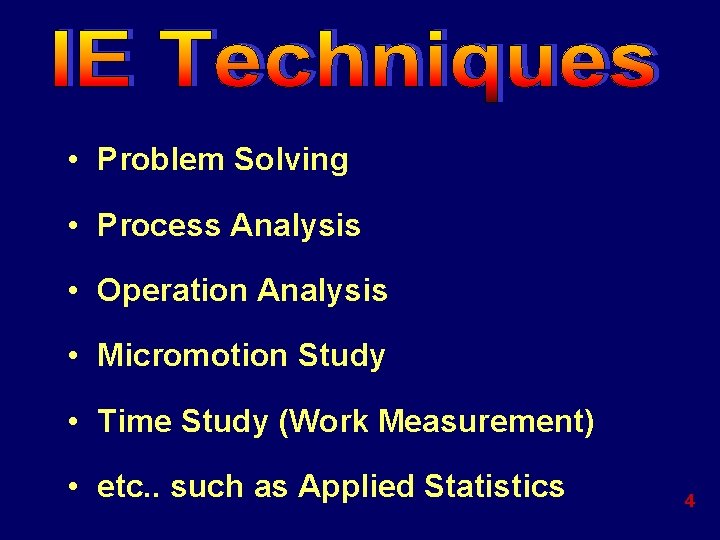 IE Techniques

• Problem Solving

• Process Analysis

• Operation Analysis

• Micromotion Study

• Time Study (Work Measurement)

• etc.. such as Applied Statistics

4